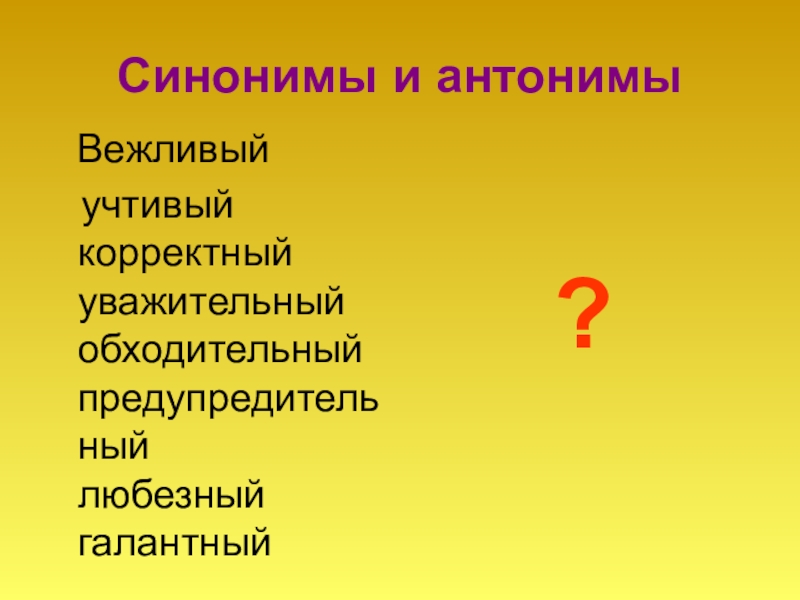 Синонимы и антонимы

Вежливый
учтивый
корректный
уважительный
обходительный
предупредительный
любезный
галантный

?